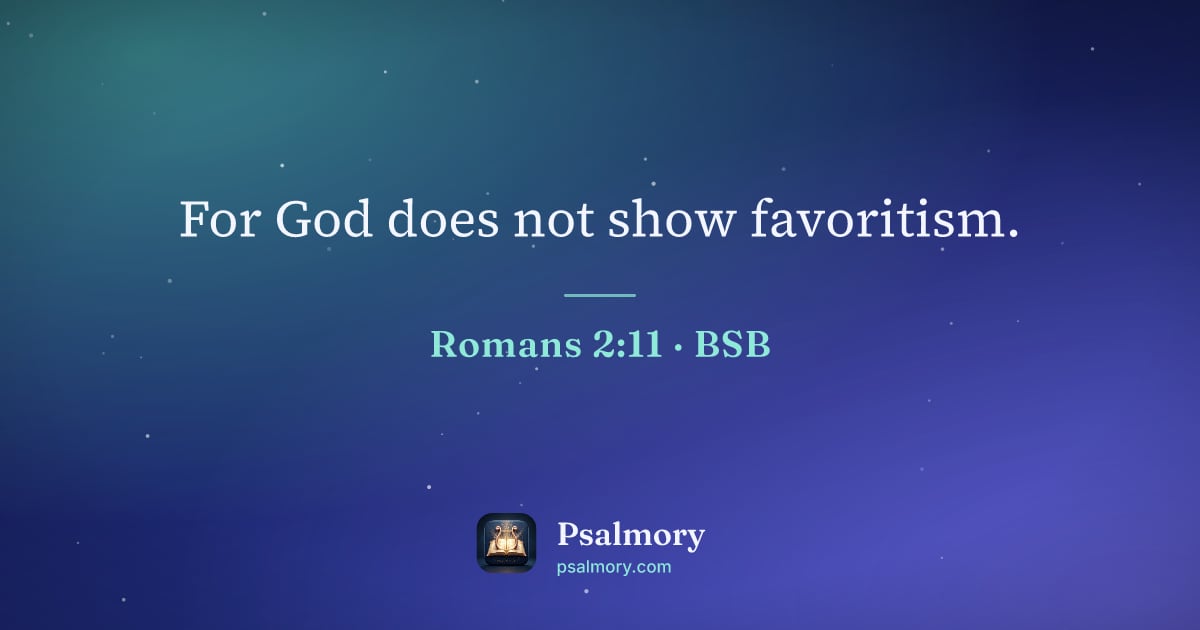 For God does not show favoritism.

Romans 2:11 · BSB

Psalmory
psalmory.com